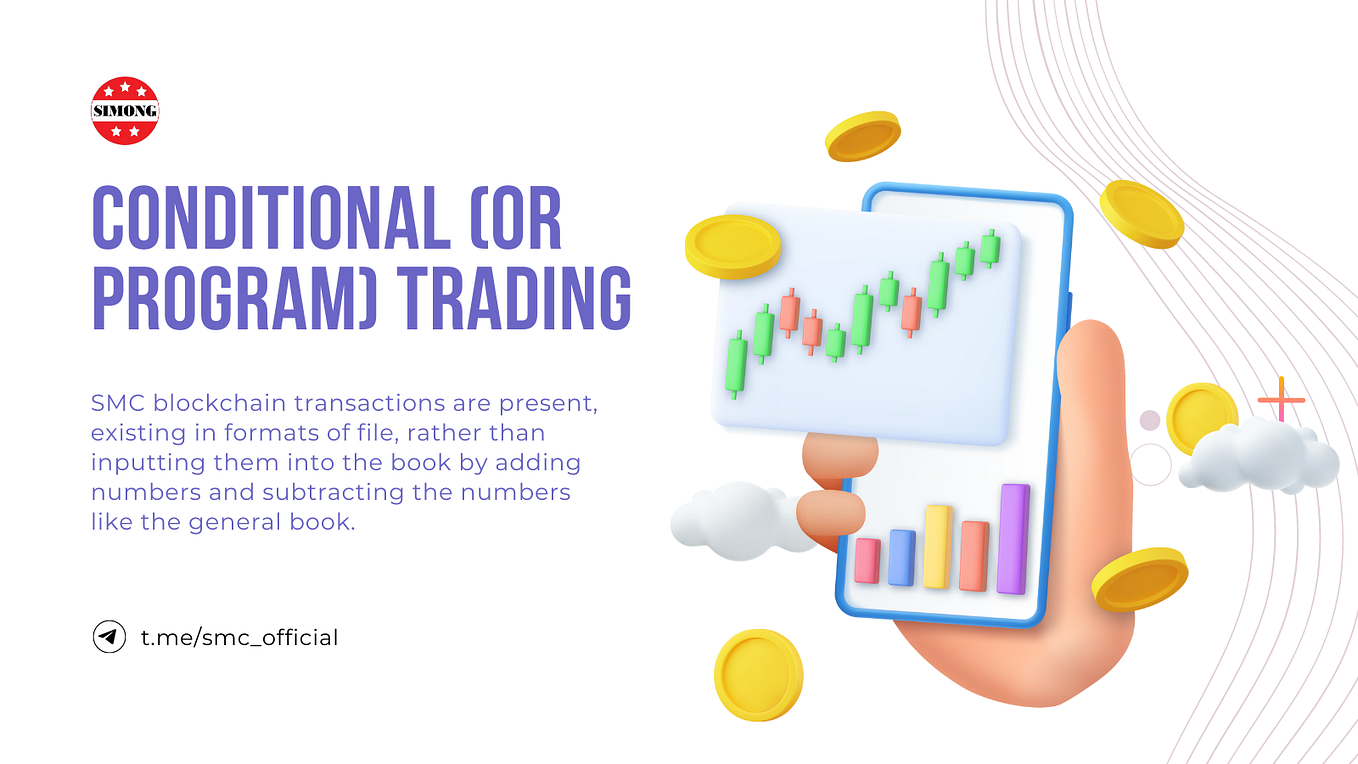 SIMONG

CONDITIONAL (OR PROGRAM) TRADING

SMC blockchain transactions are present, existing in formats of file, rather than inputting them into the book by adding numbers and subtracting the numbers like the general book.

t.me/smc_official